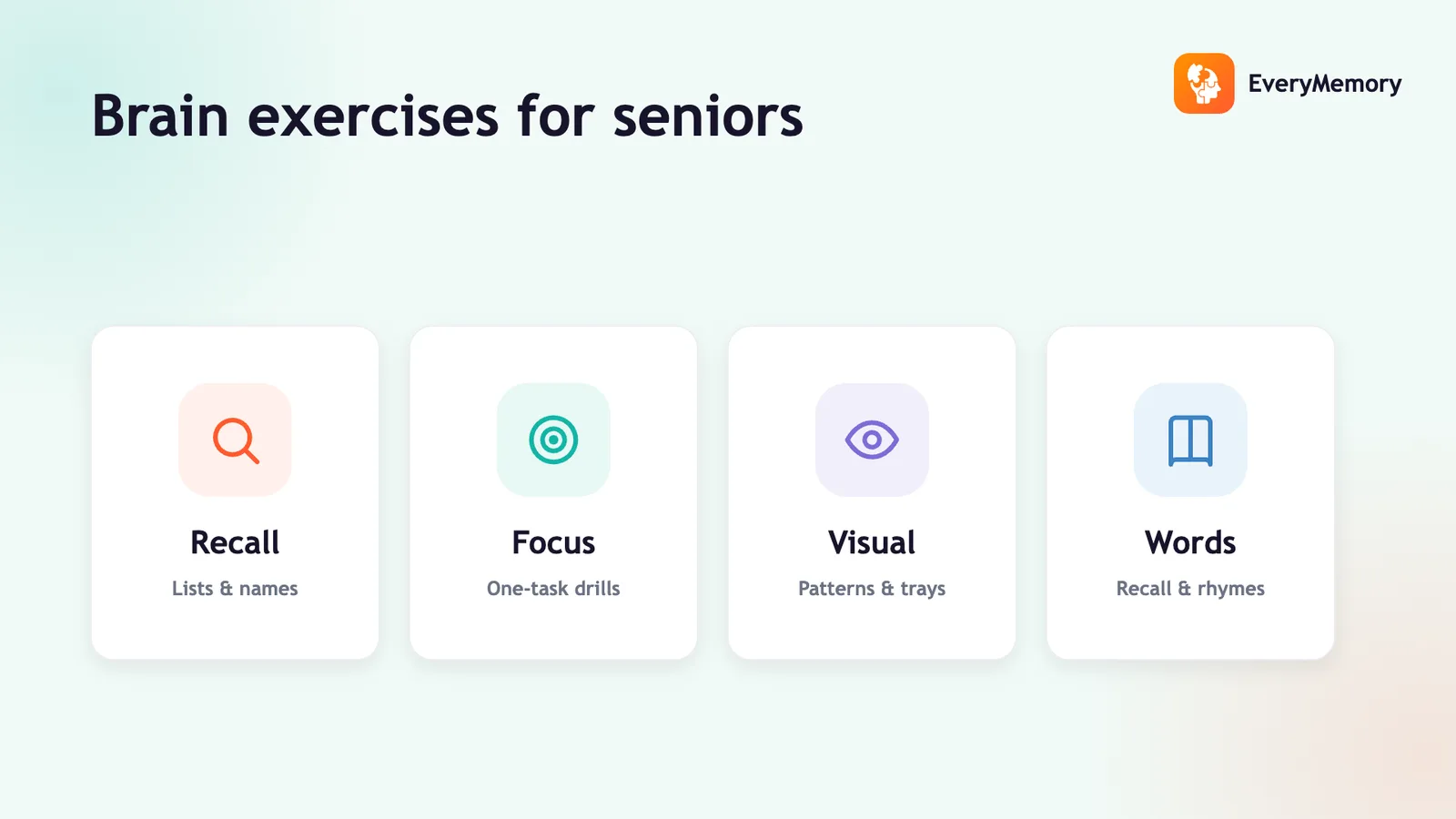 Brain exercises for seniors

EveryMemory

Recall
Lists & names

Focus
One-task drills

Visual
Patterns & trays

Words
Recall & rhymes